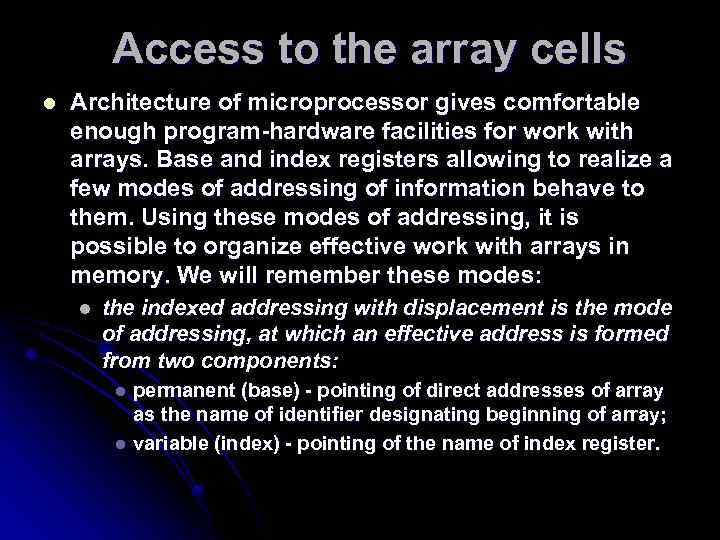 Access to the array cells

Architecture of microprocessor gives comfortable enough program-hardware facilities for work with arrays. Base and index registers allowing to realize a few modes of addressing of information behave to them. Using these modes of addressing, it is possible to organize effective work with arrays in memory. We will remember these modes:

the indexed addressing with displacement is the mode of addressing, at which an effective address is formed from two components:

permanent (base) - pointing of direct addresses of array as the name of identifier designating beginning of array;

variable (index) - pointing of the name of index register.